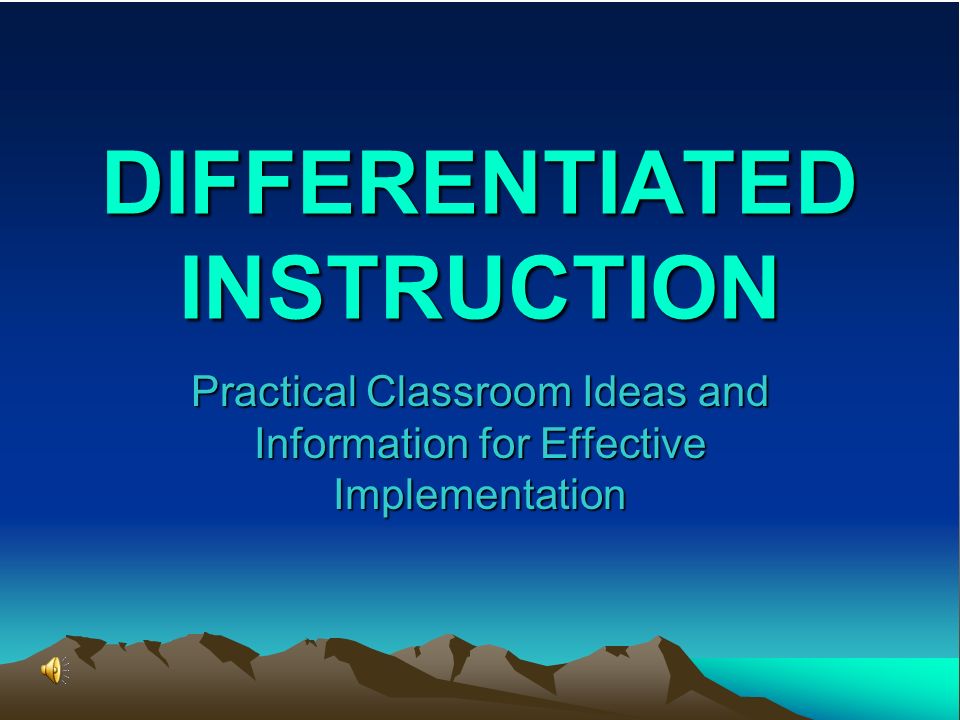 DIFFERENTIATED INSTRUCTION

Practical Classroom Ideas and Information for Effective Implementation